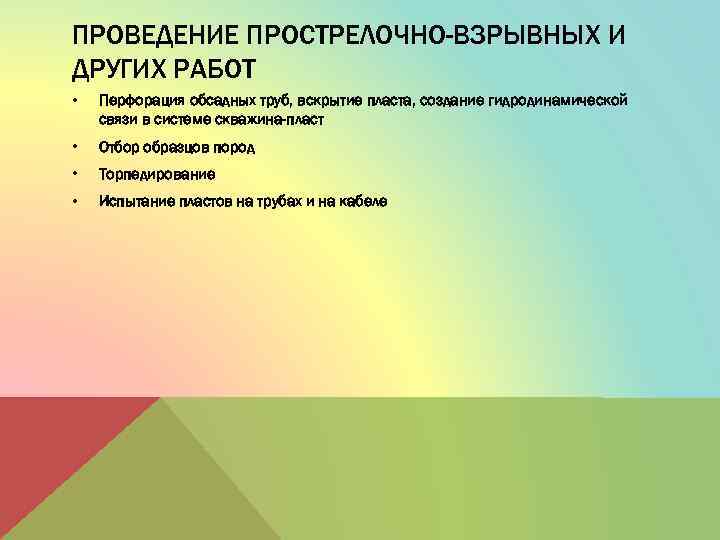 ПРОВЕДЕНИЕ ПРОСТРЕЛОЧНО-ВЗРЫВНЫХ И ДРУГИХ РАБОТ

• Перфорация обсадных труб, вскрытие пласта, создание гидродинамической связи в системе скважина-пласт

• Отбор образцов пород

• Торпедирование

• Испытание пластов на трубах и на кабеле